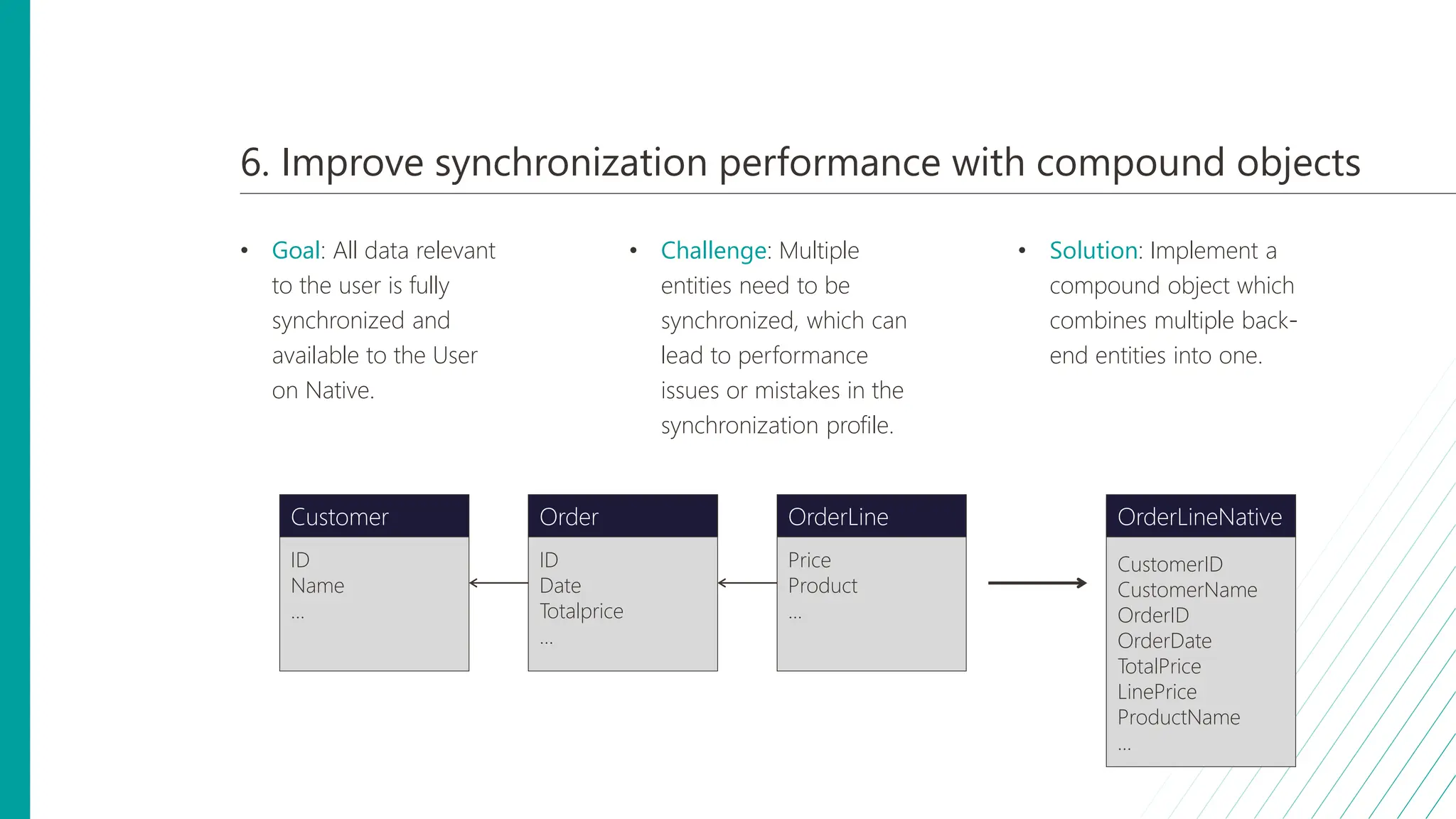 6. Improve synchronization performance with compound objects

• Goal: All data relevant to the user is fully synchronized and available to the User on Native.

• Challenge: Multiple entities need to be synchronized, which can lead to performance issues or mistakes in the synchronization profile.

• Solution: Implement a compound object which combines multiple back-end entities into one.

Customer
ID
Name
...

Order
ID
Date
Totalprice
...

OrderLine
Price
Product
...

OrderLineNative
CustomerID
CustomerName
OrderID
OrderDate
TotalPrice
LinePrice
ProductName
...